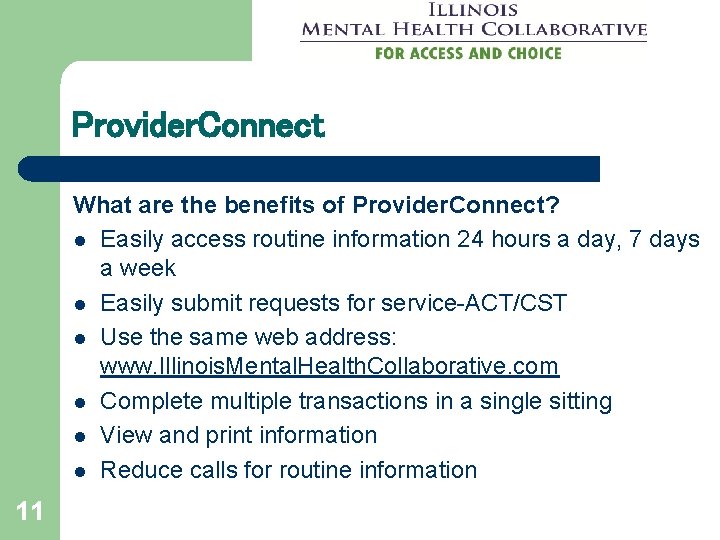 ILLINOIS
MENTAL HEALTH COLLABORATIVE
FOR ACCESS AND CHOICE

ProviderConnect

What are the benefits of ProviderConnect?

- Easily access routine information 24 hours a day, 7 days a week
- Easily submit requests for service-ACT/CST
- Use the same web address: www.IllinoisMentalHealthCollaborative.com
- Complete multiple transactions in a single sitting
- View and print information
- Reduce calls for routine information

11